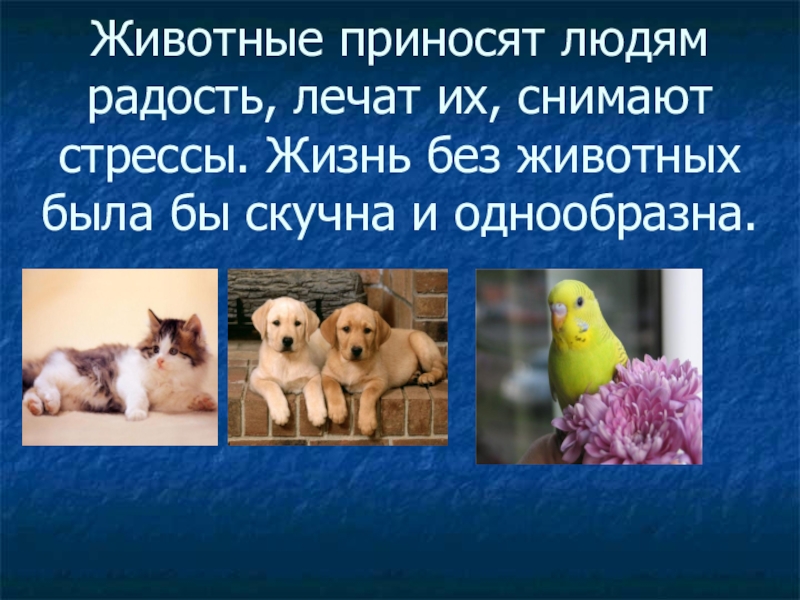 Животные приносят людям радость, лечат их, снимают стрессы. Жизнь без животных была бы скучна и однообразна.